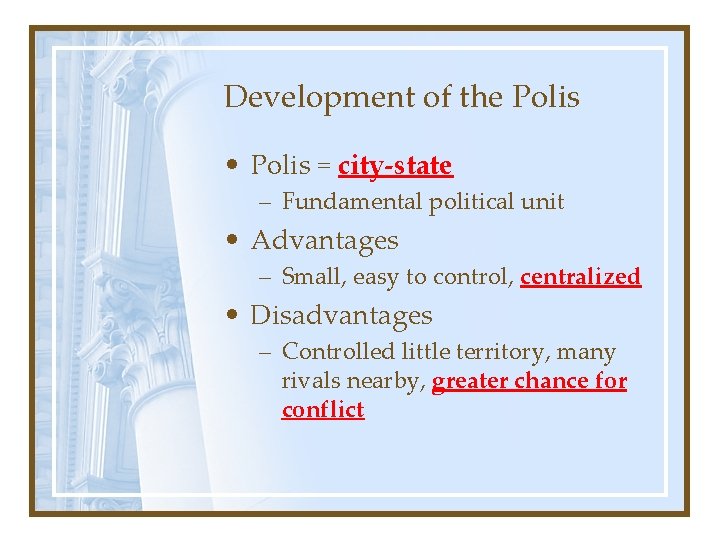 Development of the Polis

• Polis = city-state
  – Fundamental political unit
• Advantages
  – Small, easy to control, centralized
• Disadvantages
  – Controlled little territory, many rivals nearby, greater chance for conflict